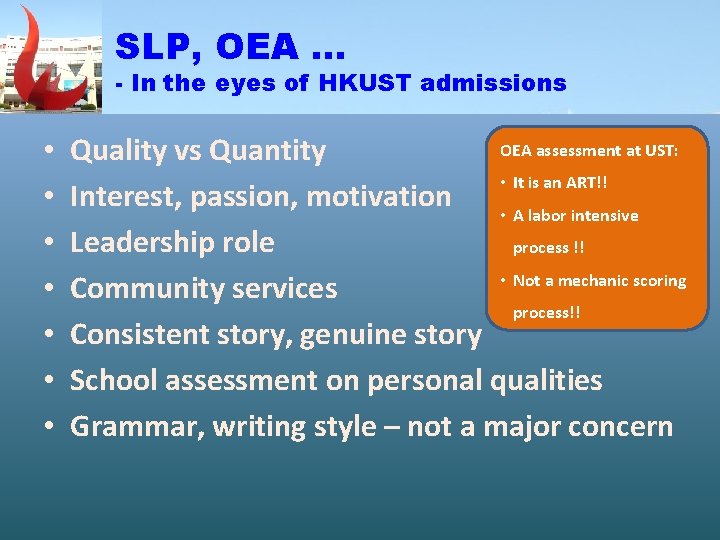 SLP, OEA …
- In the eyes of HKUST admissions

• Quality vs Quantity
• Interest, passion, motivation
• Leadership role
• Community services
• Consistent story, genuine story
• School assessment on personal qualities
• Grammar, writing style – not a major concern

OEA assessment at UST:
• It is an ART!!
• A labor intensive process !!
• Not a mechanic scoring process!!